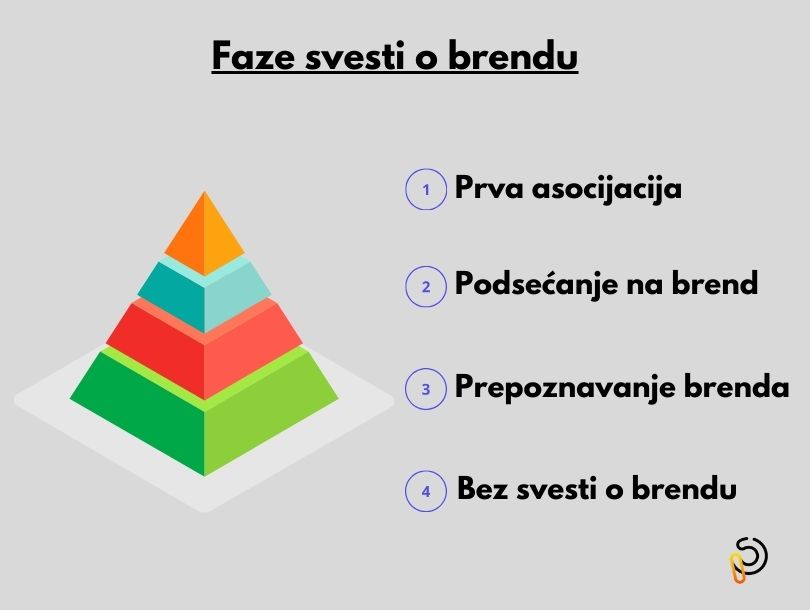 Faze svesti o brendu

1 Prva asocijacija

2 Podsećanje na brend

3 Prepoznavanje brenda

4 Bez svesti o brendu